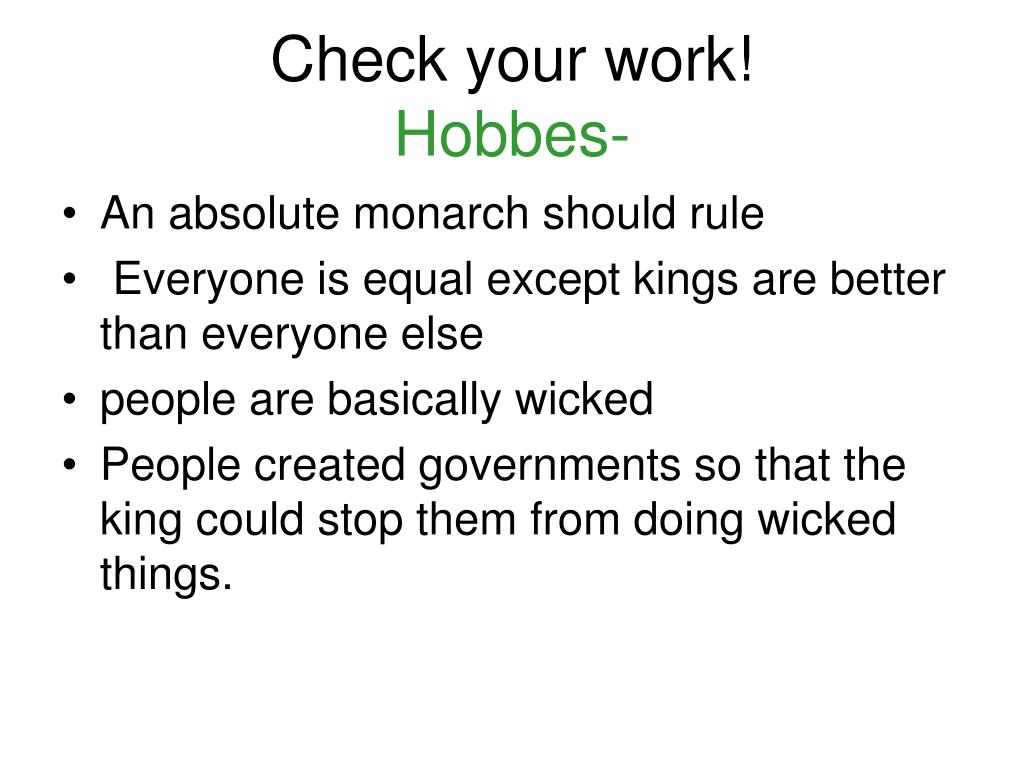 Check your work!
Hobbes-

• An absolute monarch should rule
• Everyone is equal except kings are better than everyone else
• people are basically wicked
• People created governments so that the king could stop them from doing wicked things.